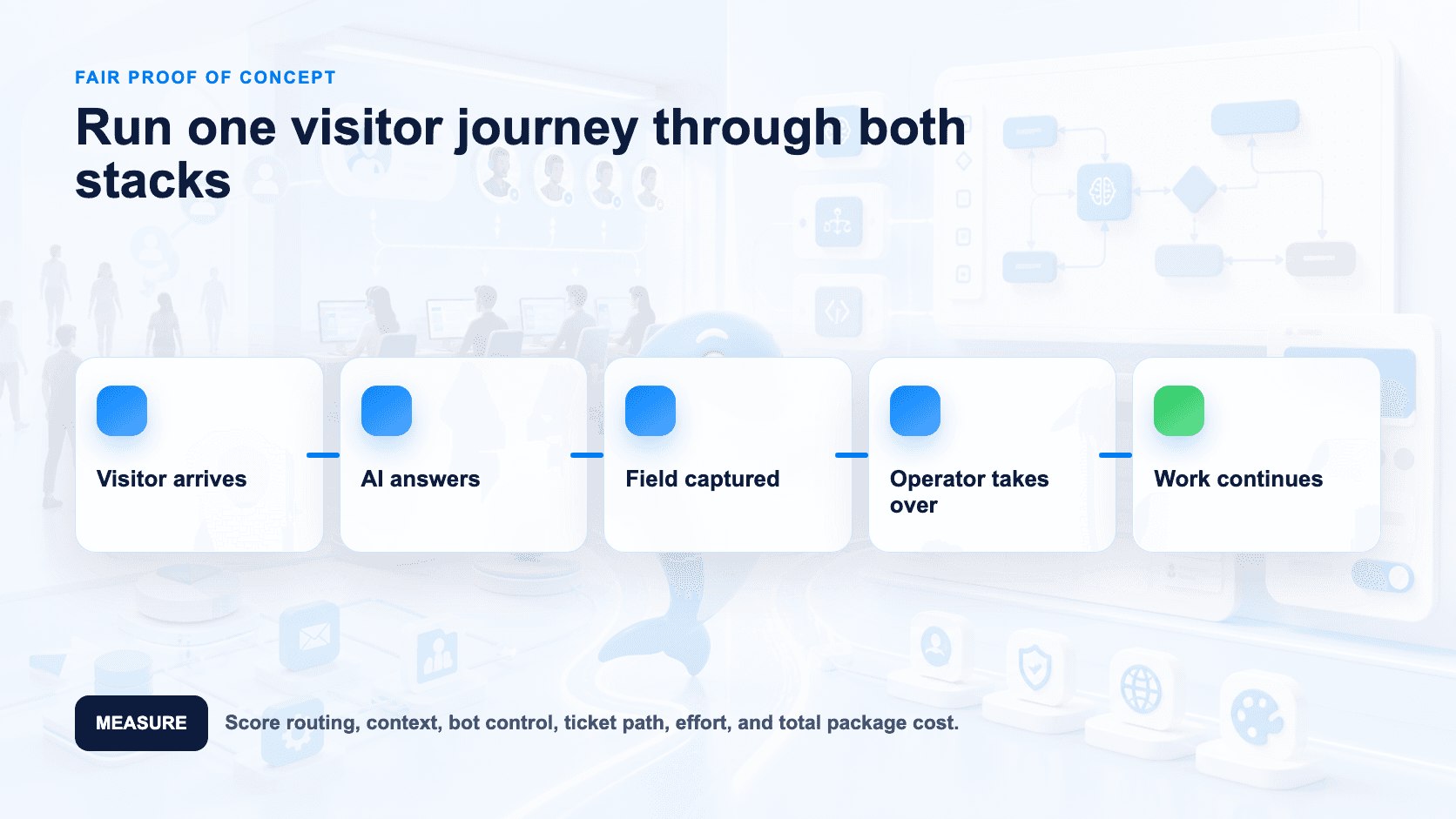 FAIR PROOF OF CONCEPT

Run one visitor journey through both stacks

Visitor arrives

AI answers

Field captured

Operator takes over

Work continues

MEASURE

Score routing, context, bot control, ticket path, effort, and total package cost.